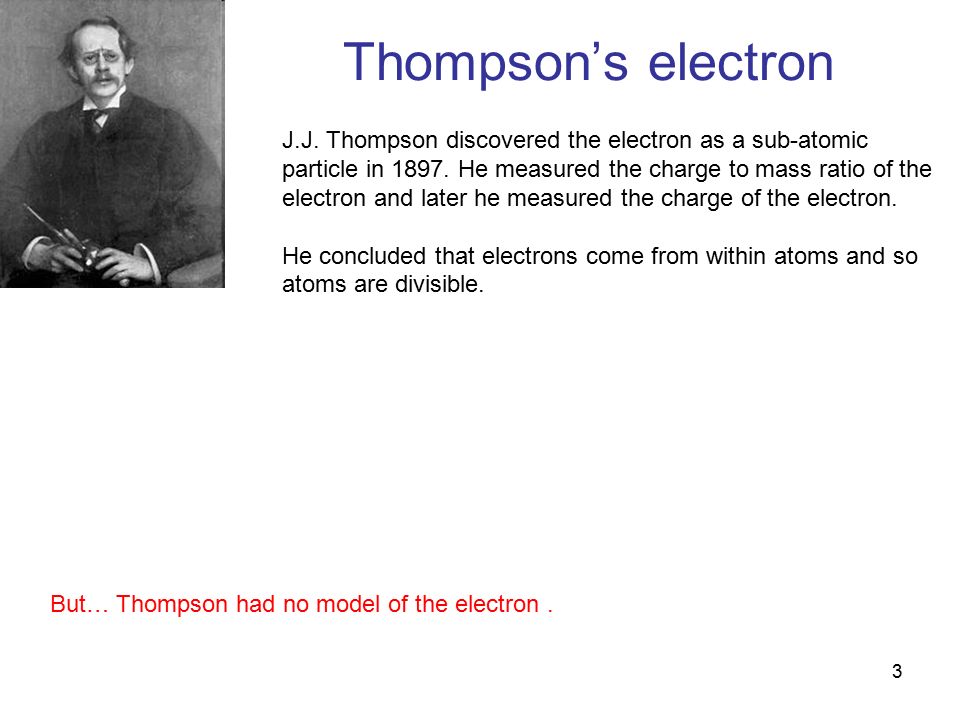 Thompson's electron

J.J. Thompson discovered the electron as a sub-atomic particle in 1897. He measured the charge to mass ratio of the electron and later he measured the charge of the electron.

He concluded that electrons come from within atoms and so atoms are divisible.

But… Thompson had no model of the electron .

3